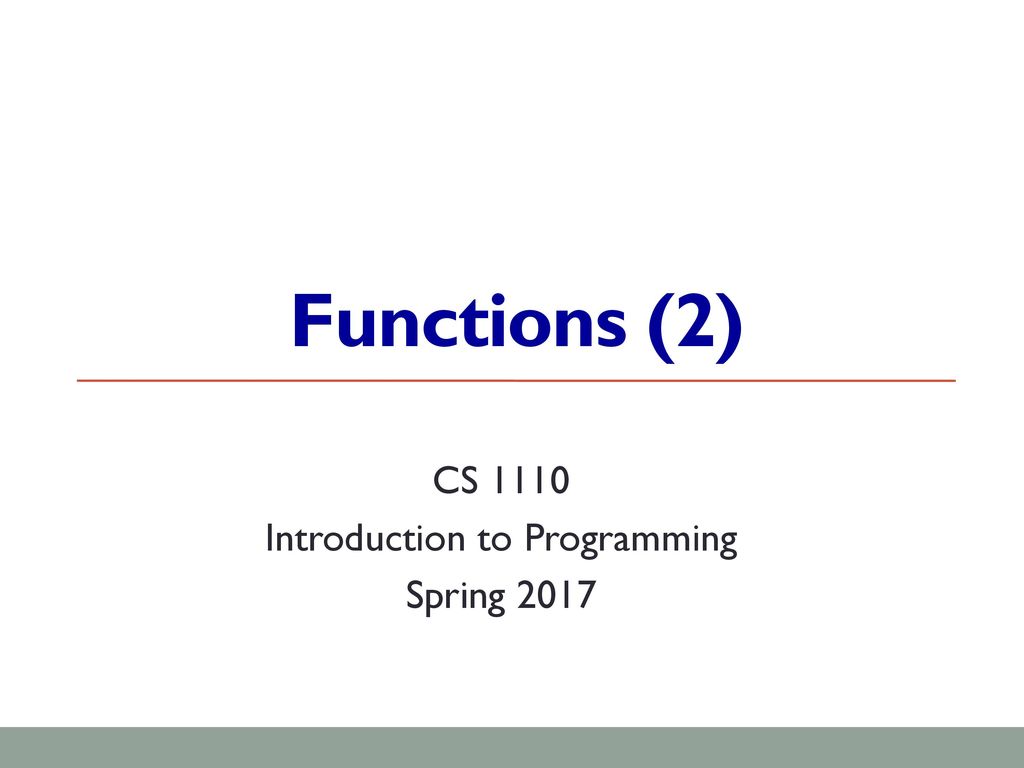 Functions (2)

CS 1110
Introduction to Programming
Spring 2017